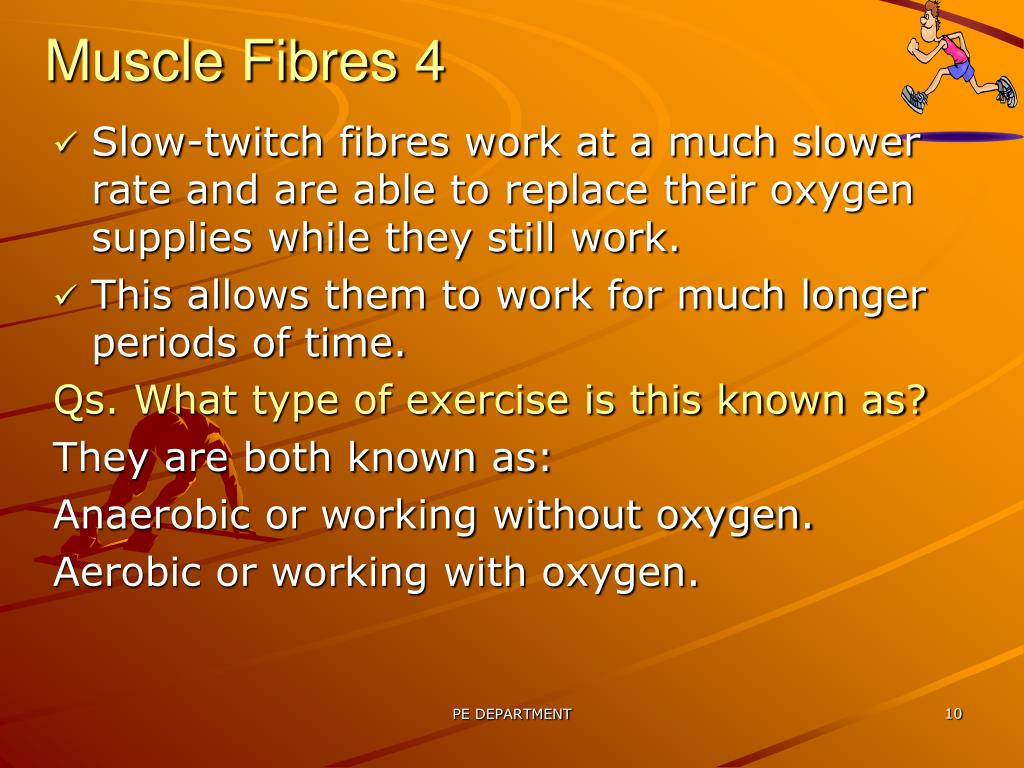 Muscle Fibres 4

✓ Slow-twitch fibres work at a much slower rate and are able to replace their oxygen supplies while they still work.

✓ This allows them to work for much longer periods of time.

Qs. What type of exercise is this known as?

They are both known as:

Anaerobic or working without oxygen.

Aerobic or working with oxygen.

PE DEPARTMENT

10